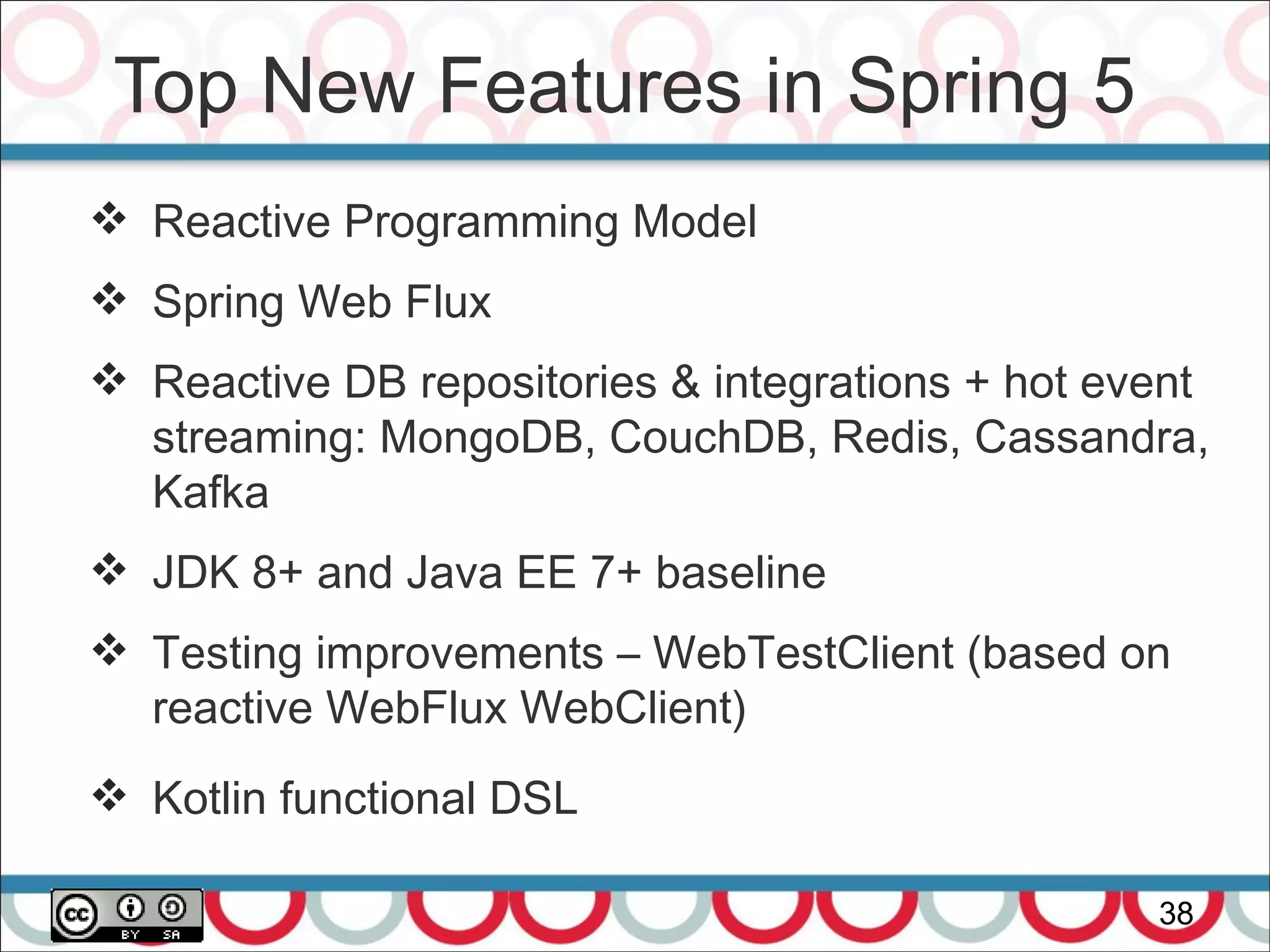 Top New Features in Spring 5

❖ Reactive Programming Model

❖ Spring Web Flux

❖ Reactive DB repositories & integrations + hot event streaming: MongoDB, CouchDB, Redis, Cassandra, Kafka

❖ JDK 8+ and Java EE 7+ baseline

❖ Testing improvements – WebTestClient (based on reactive WebFlux WebClient)

❖ Kotlin functional DSL

cc BY SA

38